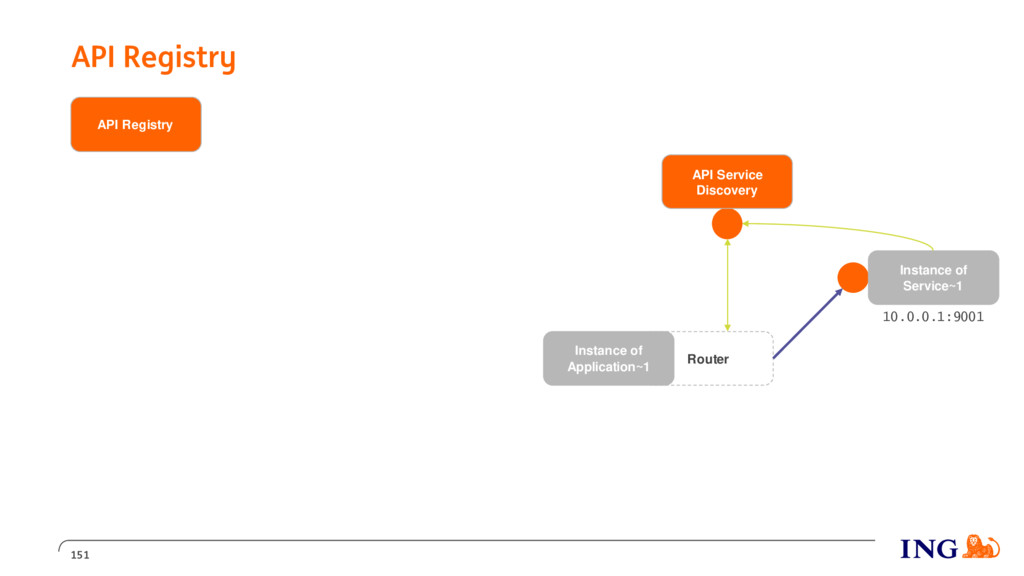 API Registry

API Registry

API Service Discovery

Instance of Service~1

10.0.0.1:9001

Instance of Application~1

Router

151

ING